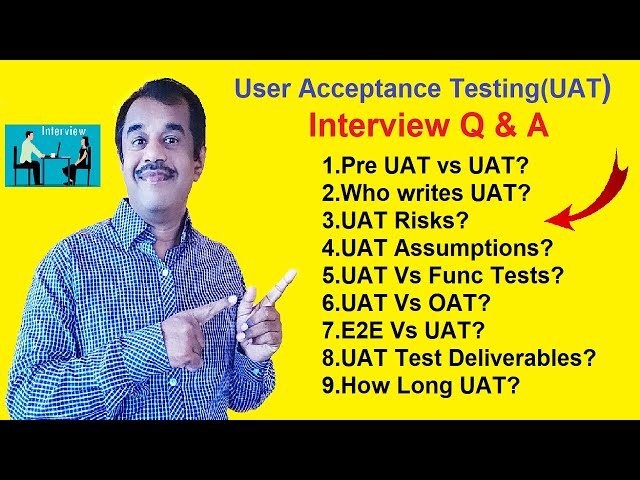 Interview

User Acceptance Testing(UAT)

Interview Q & A

1.Pre UAT vs UAT?
2.Who writes UAT?
3.UAT Risks?
4.UAT Assumptions?
5.UAT Vs Func Tests?
6.UAT Vs OAT?
7.E2E Vs UAT?
8.UAT Test Deliverables?
9.How Long UAT?